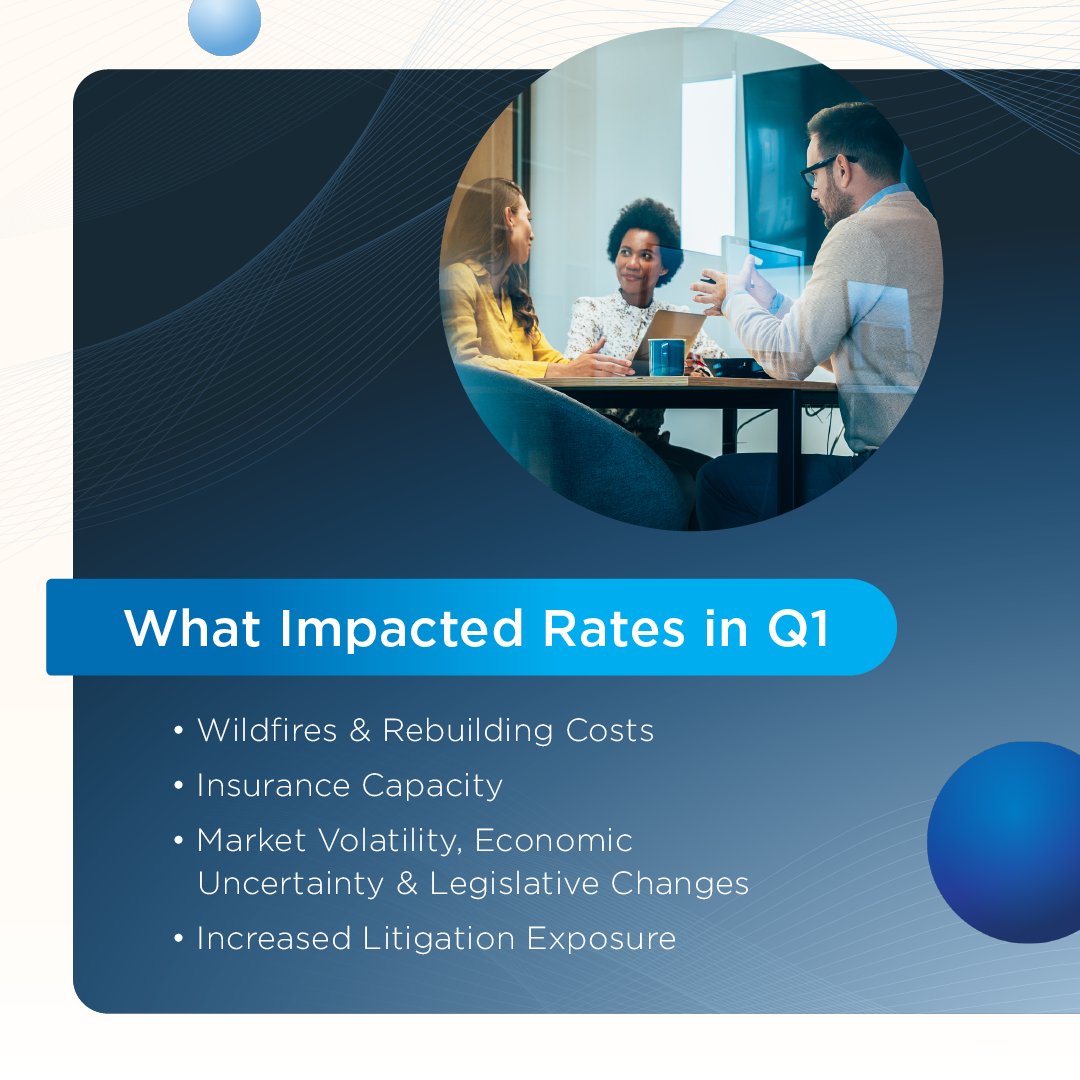 What Impacted Rates in Q1

• Wildfires & Rebuilding Costs
• Insurance Capacity
• Market Volatility, Economic Uncertainty & Legislative Changes
• Increased Litigation Exposure